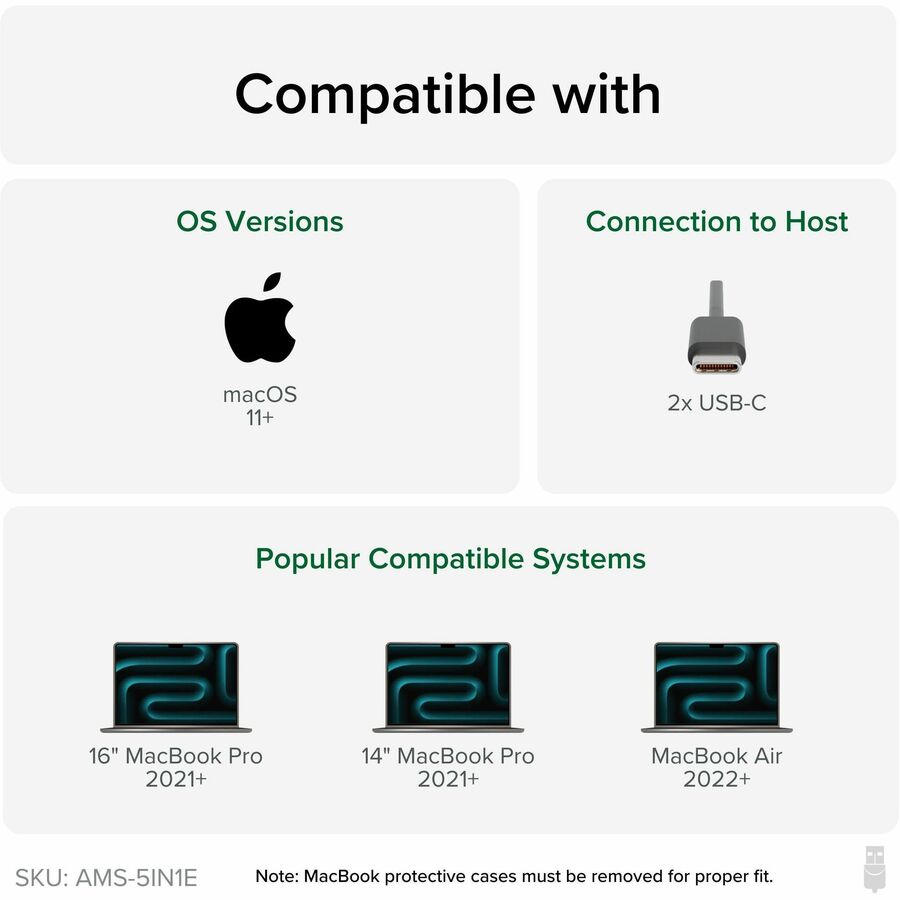 Compatible with

OS Versions

macOS
11+

Connection to Host

2x USB-C

Popular Compatible Systems

16" MacBook Pro
2021+

14" MacBook Pro
2021+

MacBook Air
2022+

SKU: AMS-5IN1E

Note: MacBook protective cases must be removed for proper fit.